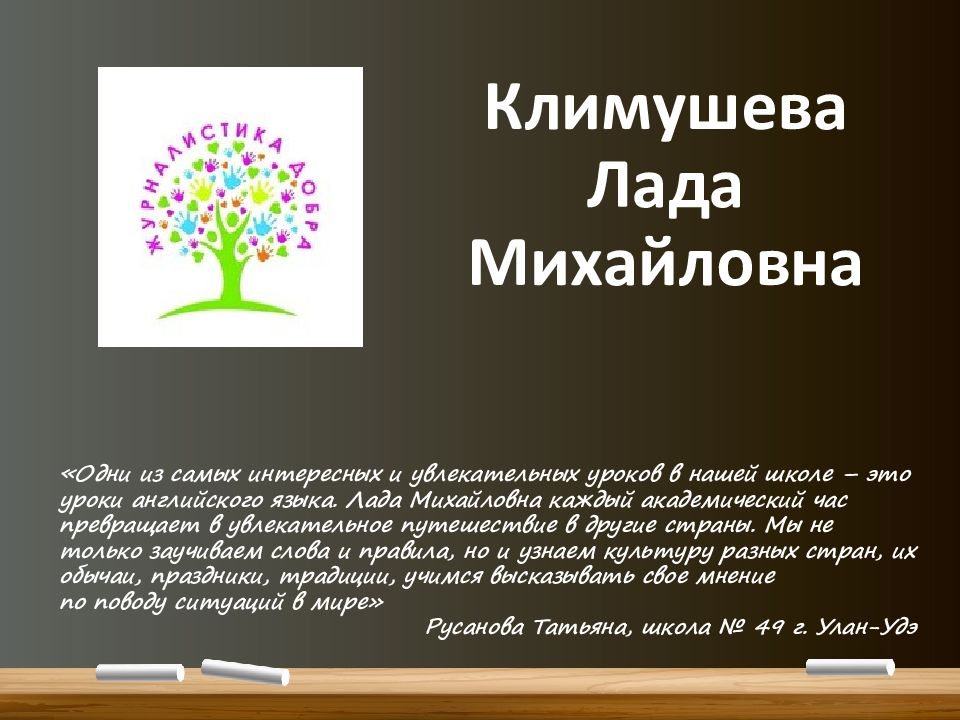 ЖУРНАЛИСТИКА ДОБРА

Климушева Лада Михайловна

«Одни из самых интересных и увлекательных уроков в нашей школе – это уроки английского языка. Лада Михайловна каждый академический час превращает в увлекательное путешествие в другие страны. Мы не только заучиваем слова и правила, но и узнаем культуру разных стран, их обычаи, праздники, традиции, учимся высказывать свое мнение по поводу ситуаций в мире»

Русанова Татьяна, школа № 49 г. Улан-Удэ